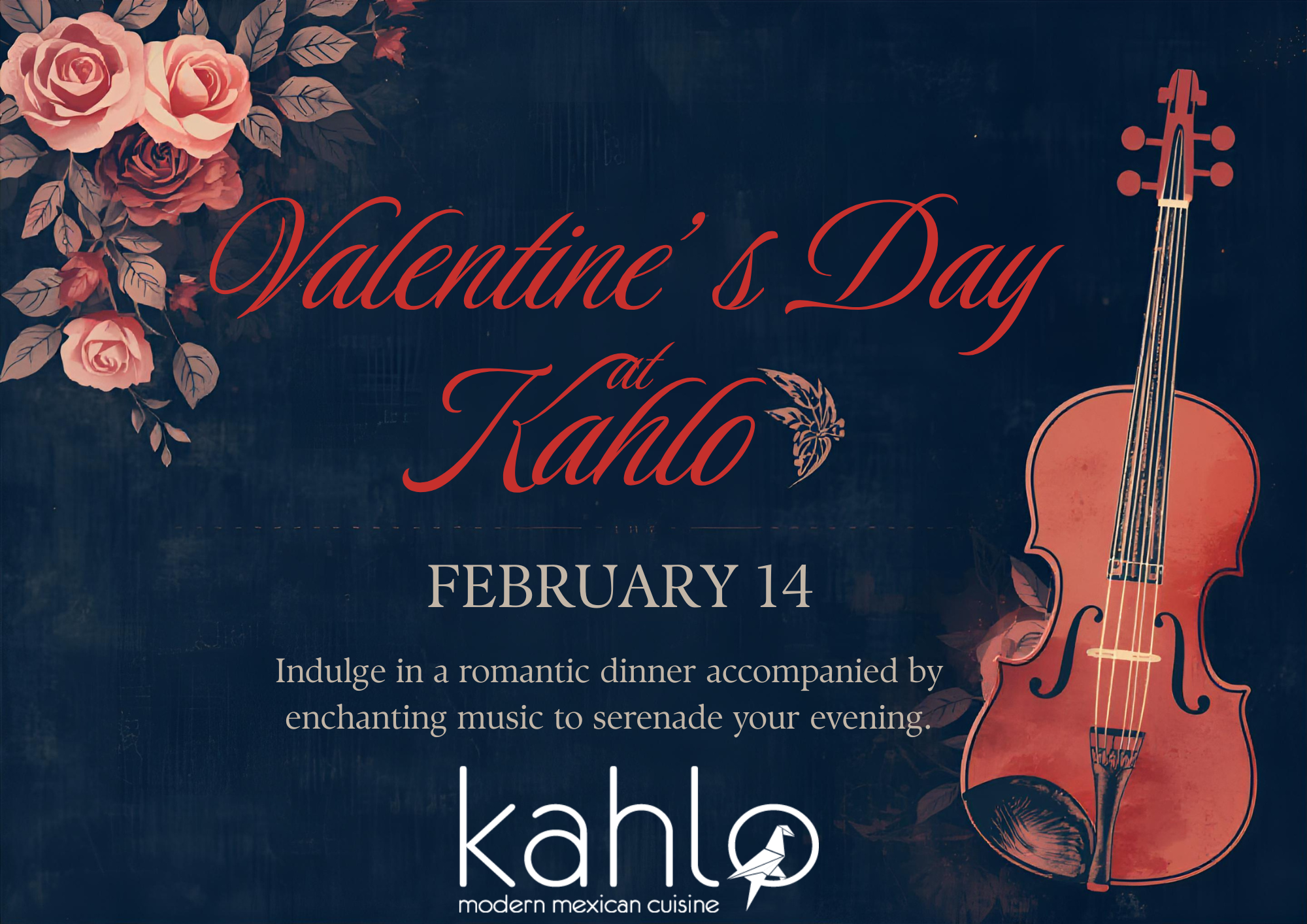 Valentine's Day
at
Kahlo

FEBRUARY 14

Indulge in a romantic dinner accompanied by enchanting music to serenade your evening.

kahlo
modern mexican cuisine